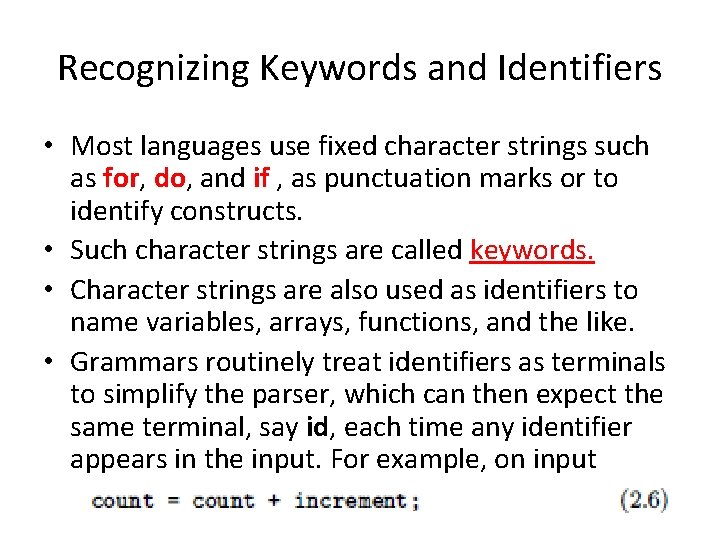 Recognizing Keywords and Identifiers

• Most languages use fixed character strings such as for, do, and if , as punctuation marks or to identify constructs.
• Such character strings are called keywords.
• Character strings are also used as identifiers to name variables, arrays, functions, and the like.
• Grammars routinely treat identifiers as terminals to simplify the parser, which can then expect the same terminal, say id, each time any identifier appears in the input. For example, on input

count = count + increment; (2.6)